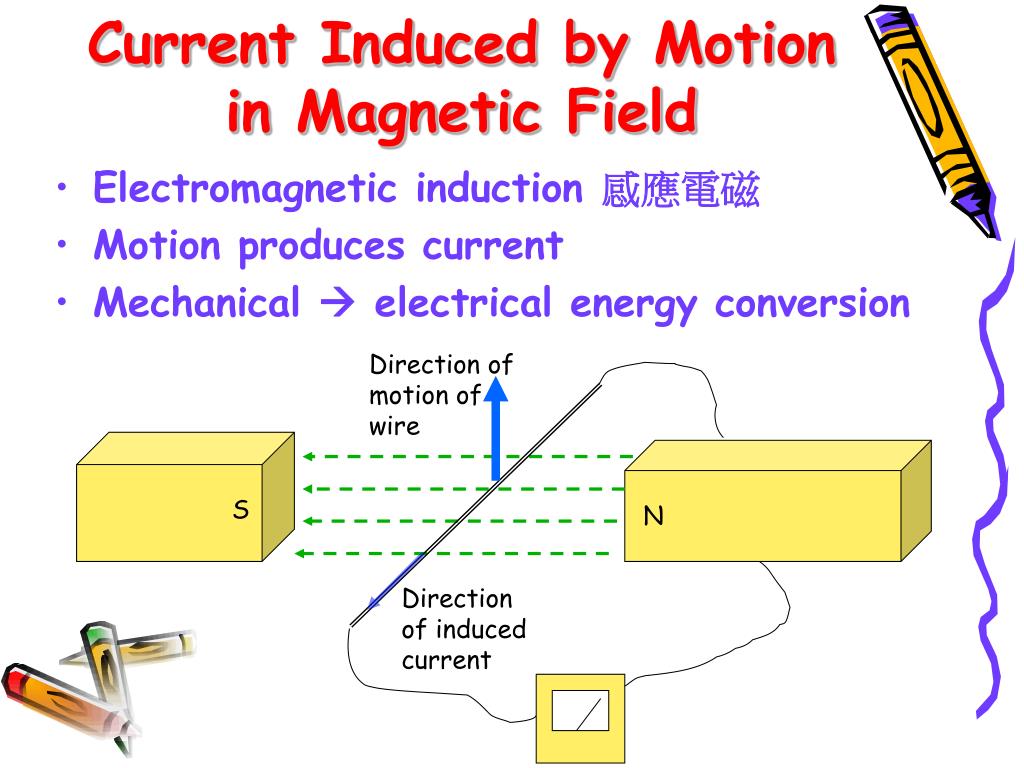 Current Induced by Motion in Magnetic Field

• Electromagnetic induction 感應電磁
• Motion produces current
• Mechanical → electrical energy conversion

Direction of motion of wire

S

N

Direction of induced current